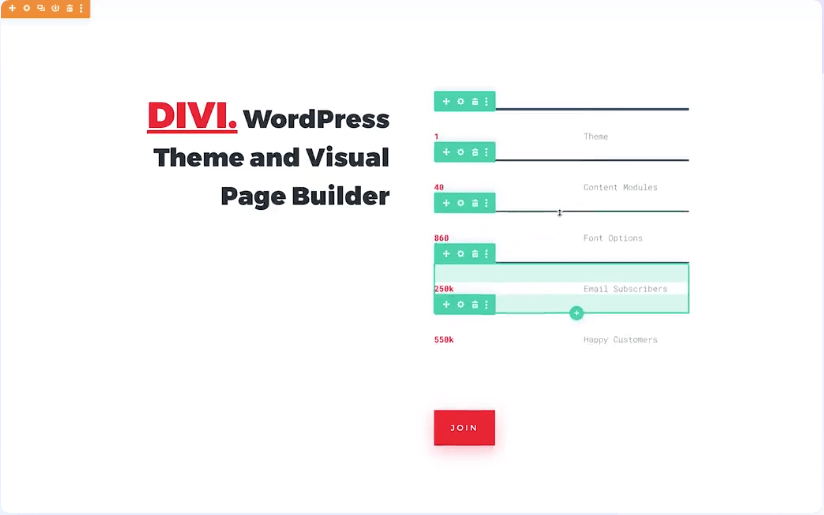 DIVI. WordPress Theme and Visual Page Builder

1 Theme

40 Content Modules

860 Font Options

250k Email Subscribers

550k Happy Customers

JOIN